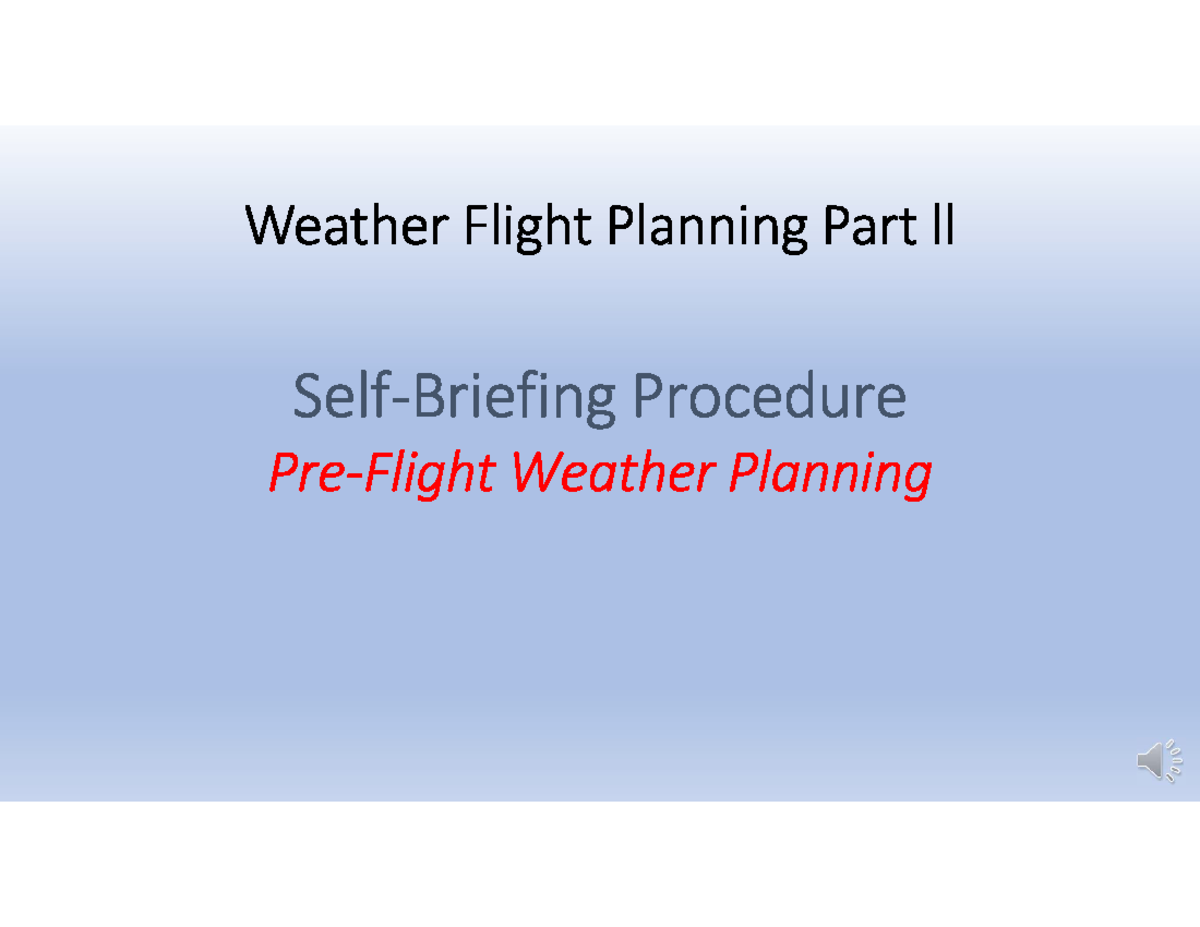 Weather Flight Planning Part ll

Self-Briefing Procedure
Pre-Flight Weather Planning